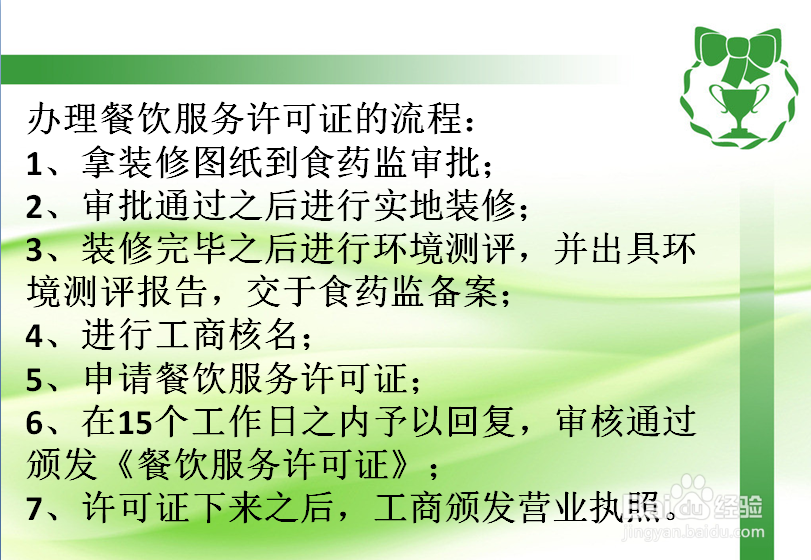 办理餐饮服务许可证的流程：
1、拿装修图纸到食药监审批；
2、审批通过之后进行实地装修；
3、装修完毕之后进行环境测评，并出具环境测评报告，交于食药监备案；
4、进行工商核名；
5、申请餐饮服务许可证；
6、在15个工作日之内予以回复，审核通过颁发《餐饮服务许可证》；
7、许可证下来之后，工商颁发营业执照。

Baidu经验
jingyan.baidu.com